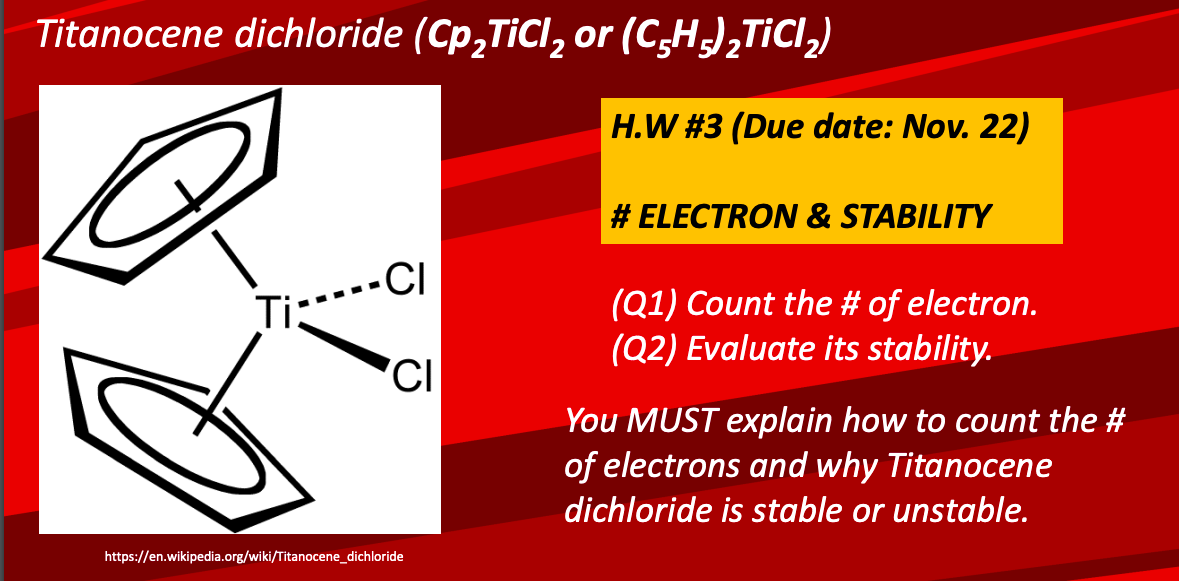 Titanocene dichloride ($Cp_2TiCl_2$ or $(C_5H_5)_2TiCl_2$)

Ti

Cl

Cl

https://en.wikipedia.org/wiki/Titanocene_dichloride

H.W #3 (Due date: Nov. 22)

# ELECTRON & STABILITY

(Q1) Count the # of electron.
(Q2) Evaluate its stability.

You MUST explain how to count the # of electrons and why Titanocene dichloride is stable or unstable.